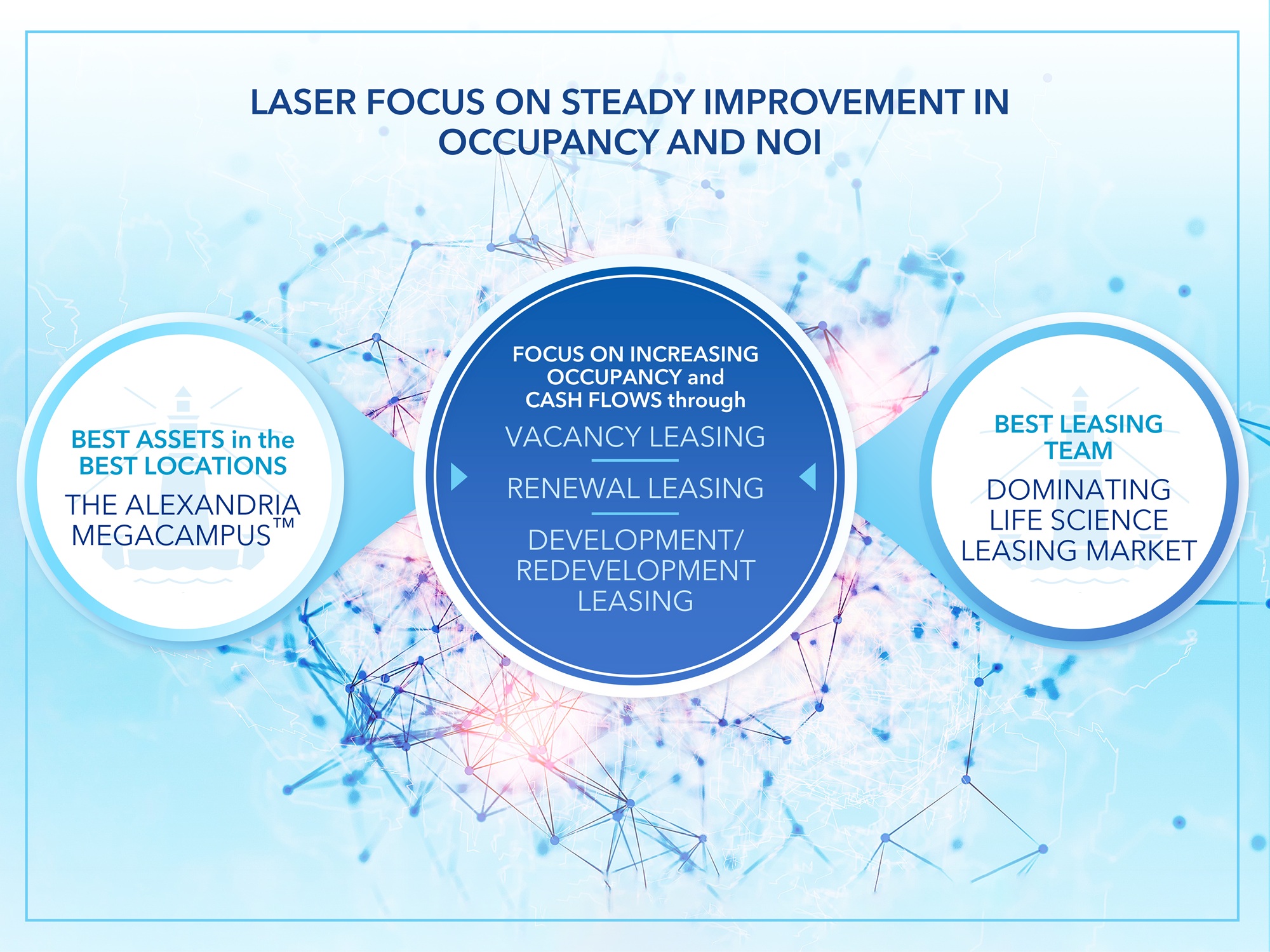 LASER FOCUS ON STEADY IMPROVEMENT IN OCCUPANCY AND NOI

BEST ASSETS in the BEST LOCATIONS

THE ALEXANDRIA MEGACAMPUS™

FOCUS ON INCREASING OCCUPANCY and CASH FLOWS through

VACANCY LEASING

RENEWAL LEASING

DEVELOPMENT/ REDEVELOPMENT LEASING

BEST LEASING TEAM

DOMINATING LIFE SCIENCE LEASING MARKET